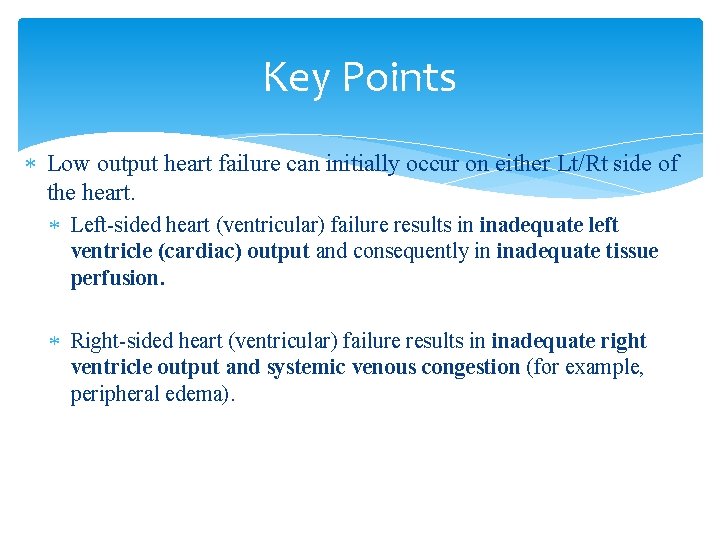 Key Points

* Low output heart failure can initially occur on either Lt/Rt side of the heart.

* Left-sided heart (ventricular) failure results in inadequate left ventricle (cardiac) output and consequently in inadequate tissue perfusion.

* Right-sided heart (ventricular) failure results in inadequate right ventricle output and systemic venous congestion (for example, peripheral edema).